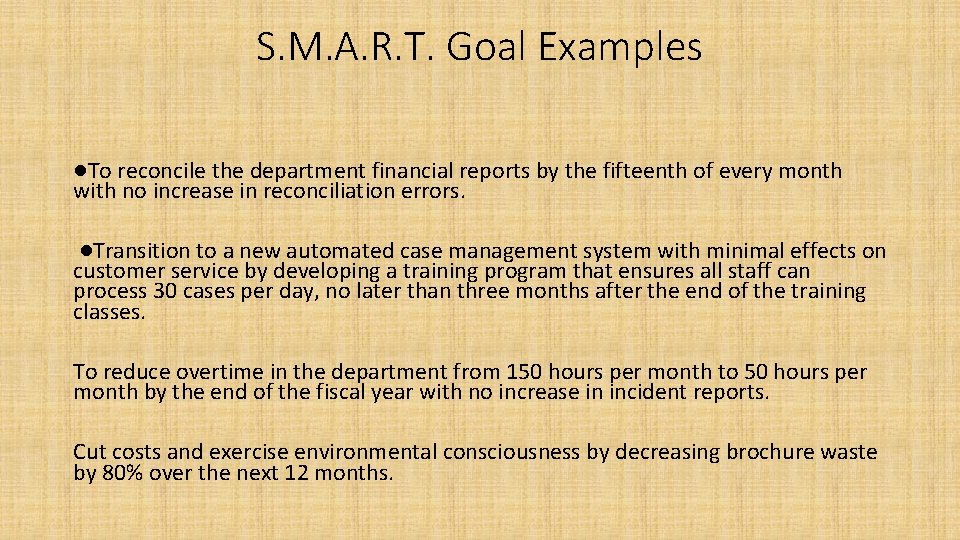 S.M.A.R.T. Goal Examples

●To reconcile the department financial reports by the fifteenth of every month with no increase in reconciliation errors.

●Transition to a new automated case management system with minimal effects on customer service by developing a training program that ensures all staff can process 30 cases per day, no later than three months after the end of the training classes.

To reduce overtime in the department from 150 hours per month to 50 hours per month by the end of the fiscal year with no increase in incident reports.

Cut costs and exercise environmental consciousness by decreasing brochure waste by 80% over the next 12 months.